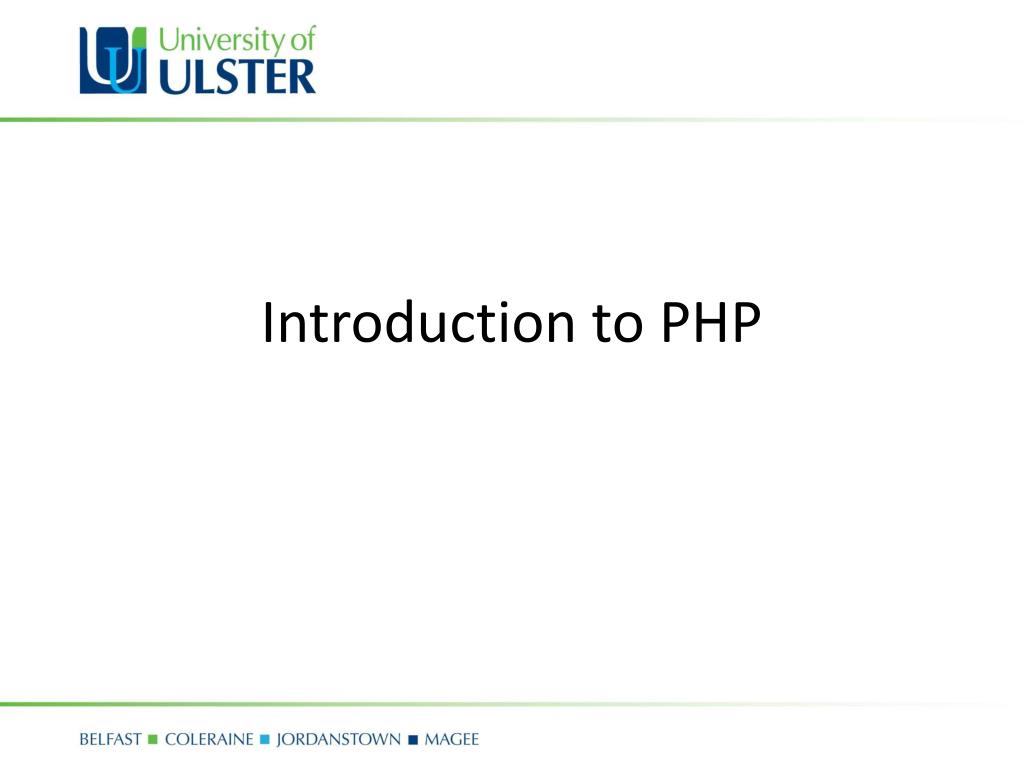 University of
ULSTER

Introduction to PHP

BELFAST ■ COLERAINE ■ JORDANSTOWN ■ MAGEE